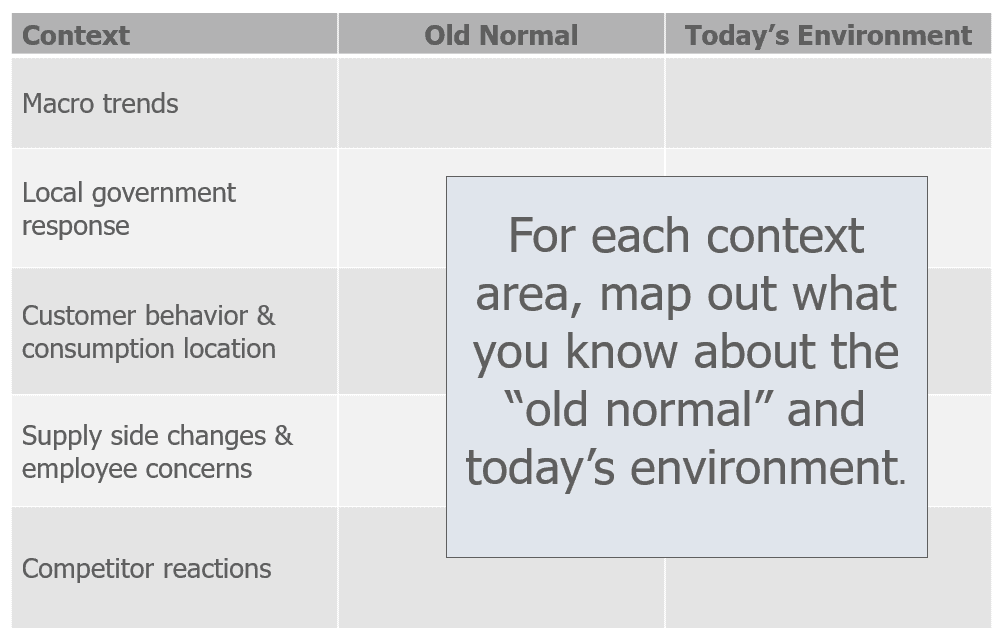 | Context | Old Normal | Today's Environment |
|---|---|---|
| Macro trends | | |
| Local government response | | |
| Customer behavior & consumption location | | |
| Supply side changes & employee concerns | | |
| Competitor reactions | | |

For each context area, map out what you know about the "old normal" and today's environment.